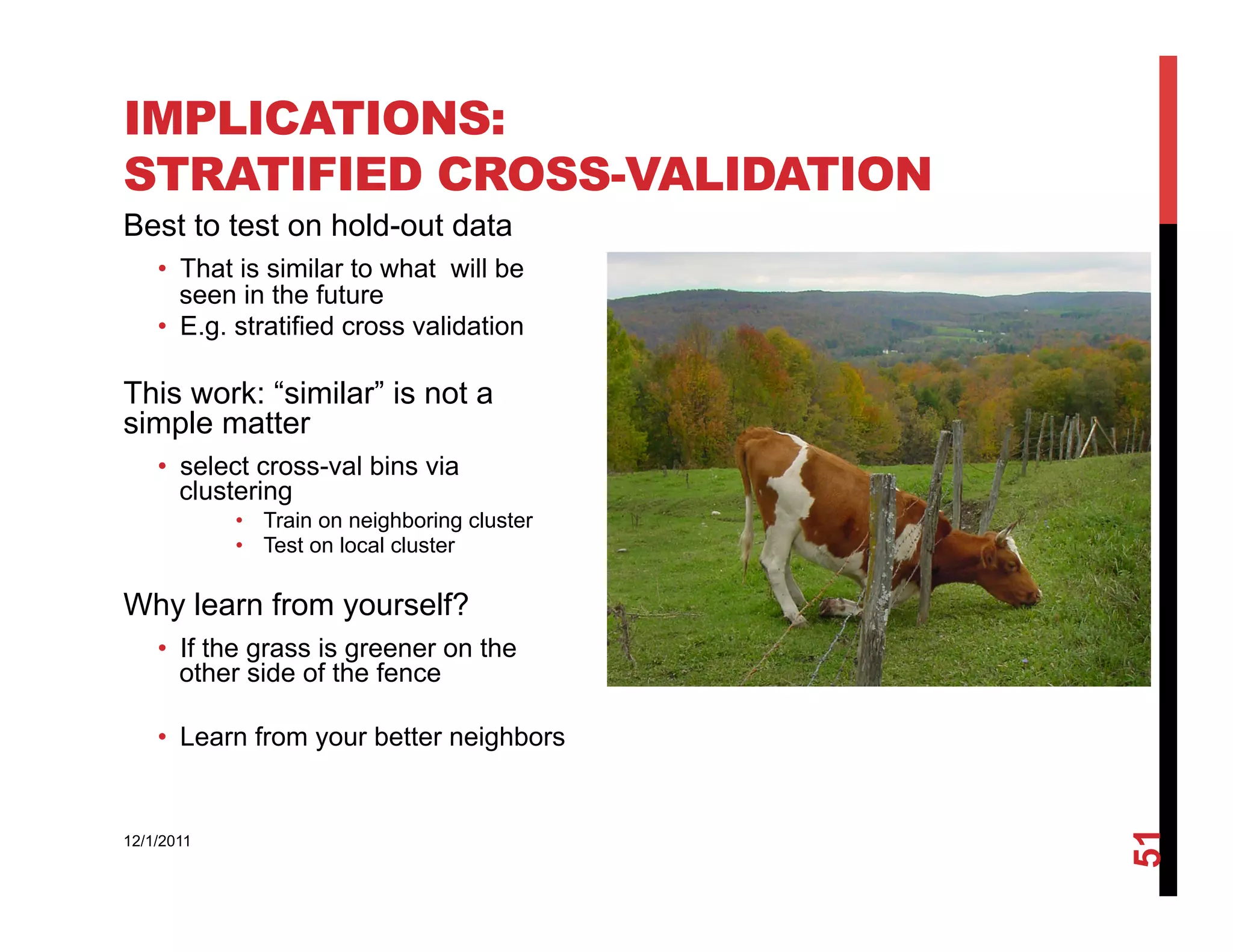 IMPLICATIONS:
STRATIFIED CROSS-VALIDATION

Best to test on hold-out data

• That is similar to what will be seen in the future
• E.g. stratified cross validation

This work: “similar” is not a simple matter

• select cross-val bins via clustering
  • Train on neighboring cluster
  • Test on local cluster

Why learn from yourself?

• If the grass is greener on the other side of the fence

• Learn from your better neighbors

12/1/2011

51